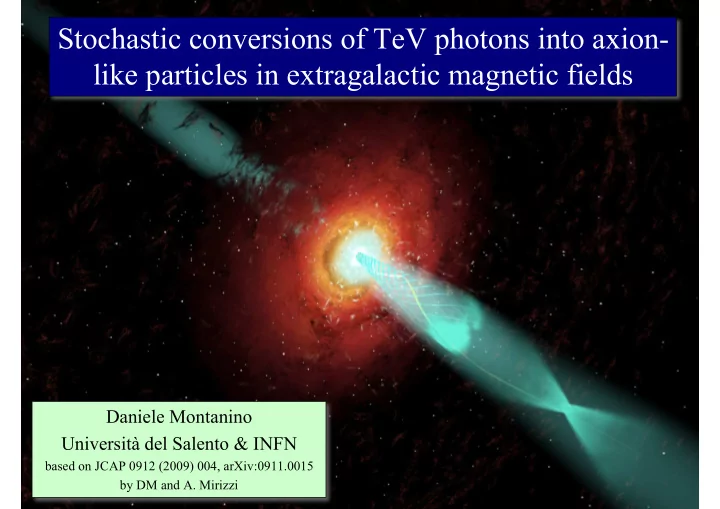 Stochastic conversions of TeV photons into axion-like particles in extragalactic magnetic fields

Daniele Montanino
Università del Salento & INFN
based on JCAP 0912 (2009) 004, arXiv:0911.0015
by DM and A. Mirizzi